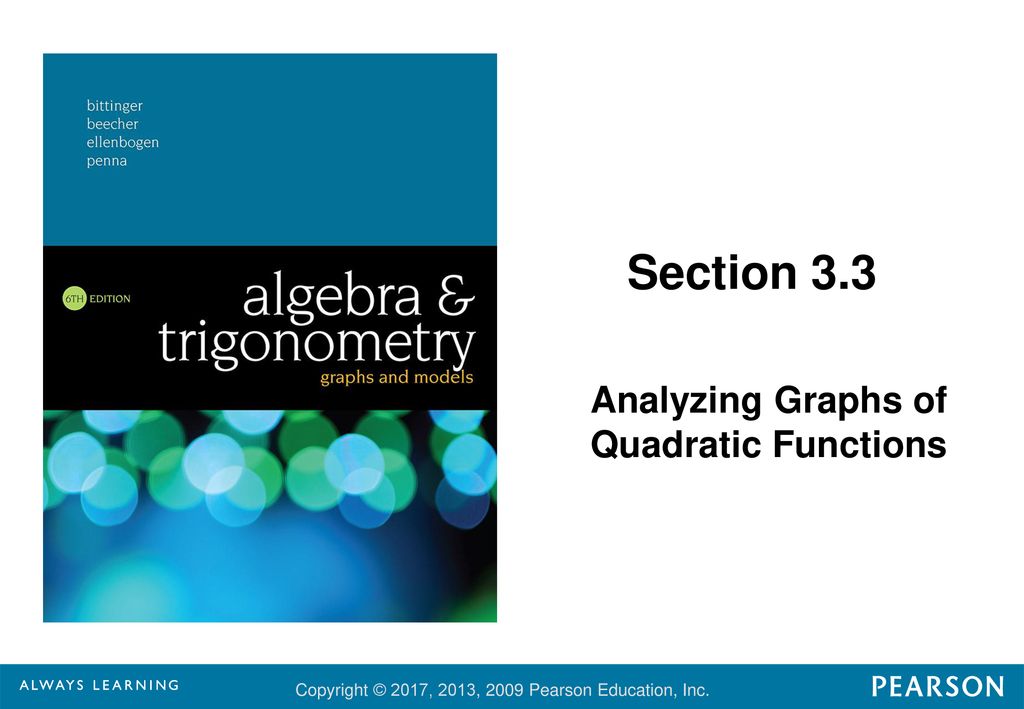 bittinger
beecher
ellenbogen
penna

6TH EDITION

algebra & trigonometry
graphs and models

Section 3.3

Analyzing Graphs of Quadratic Functions

ALWAYS LEARNING

Copyright © 2017, 2013, 2009 Pearson Education, Inc.

PEARSON